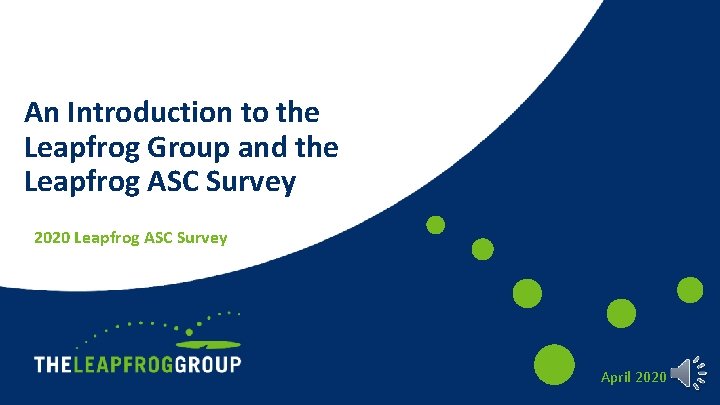 An Introduction to the Leapfrog Group and the Leapfrog ASC Survey

2020 Leapfrog ASC Survey

THELEAPFROGGROUP

April 2020